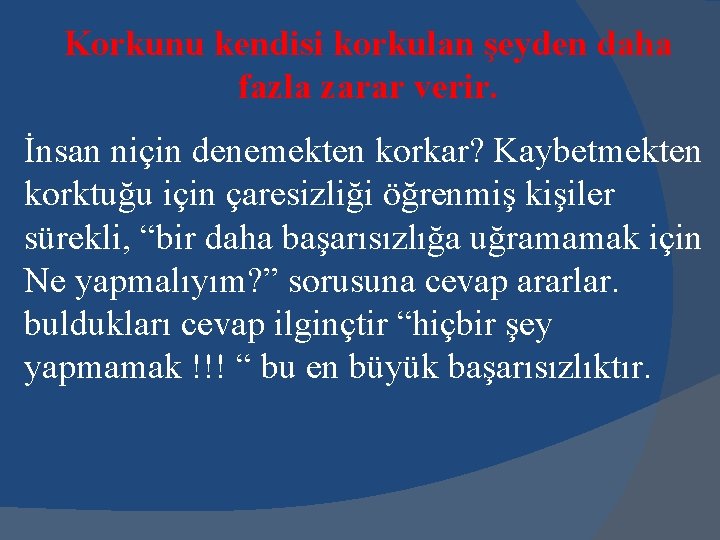 Korkunu kendisi korkulan şeyden daha fazla zarar verir.

İnsan niçin denemekten korkar? Kaybetmekten korktuğu için çaresizliği öğrenmiş kişiler sürekli, “bir daha başarısızlığa uğramamak için Ne yapmalıyım?” sorusuna cevap ararlar. buldukları cevap ilginçtir “hiçbir şey yapmamak !!! “ bu en büyük başarısızlıktır.